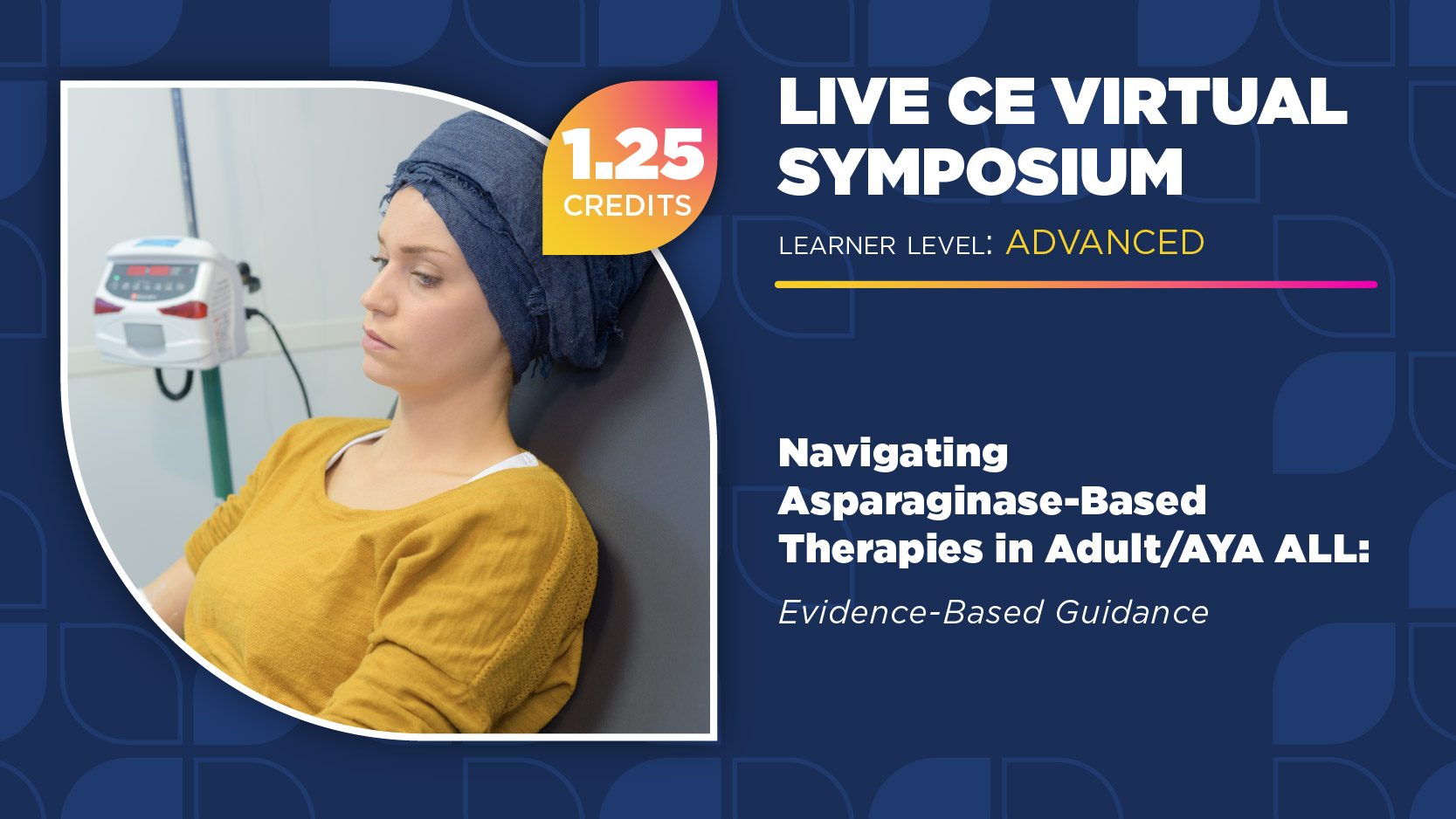 1.25
CREDITS

LIVE CE VIRTUAL SYMPOSIUM

LEARNER LEVEL: ADVANCED

Navigating Asparaginase-Based Therapies in Adult/AYA ALL:

Evidence-Based Guidance